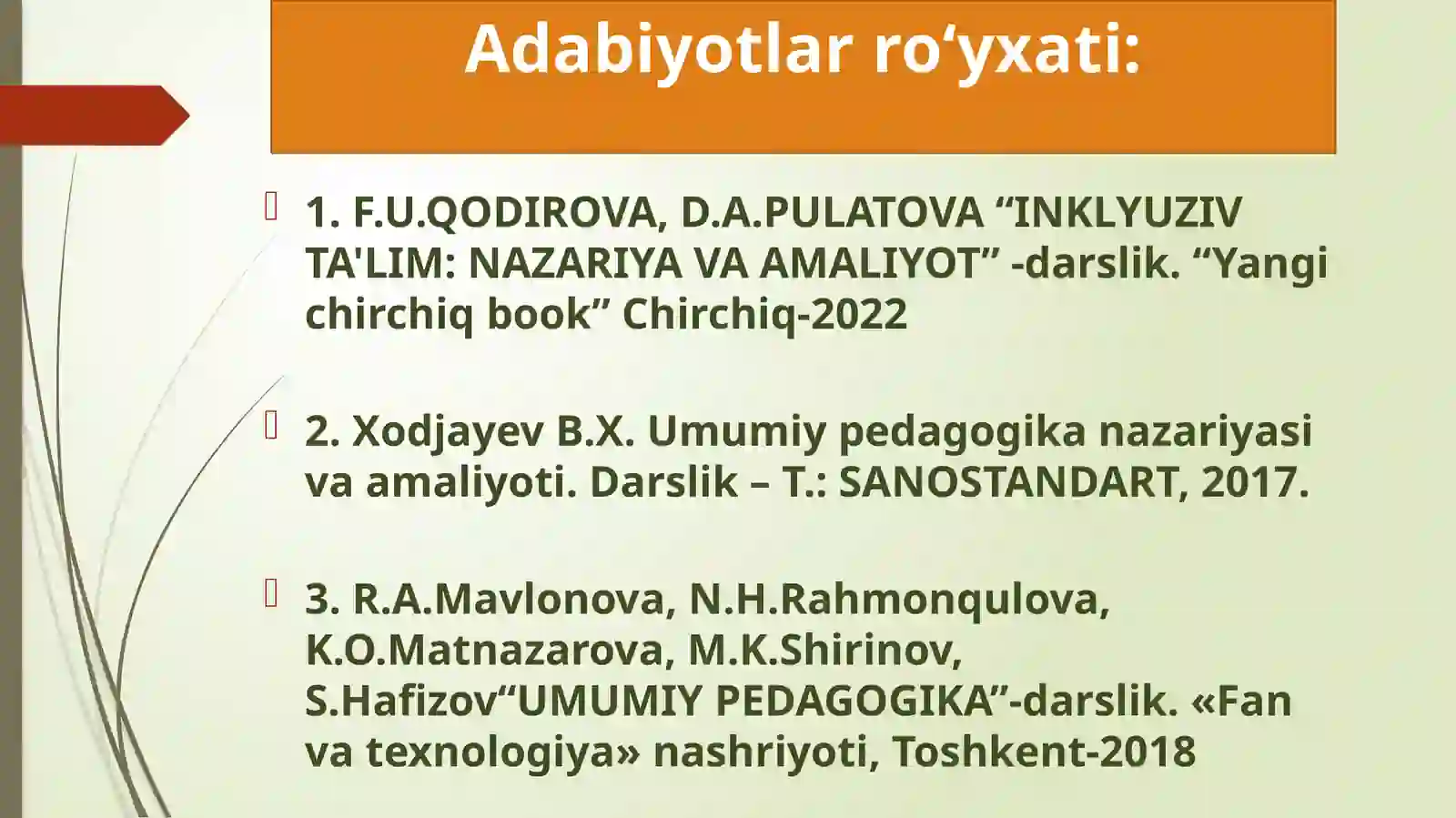 Adabiyotlar ro‘yxati:

1. F.U.QODIROVA, D.A.PULATOVA “INKLYUZIV TA'LIM: NAZARIYA VA AMALIYOT” -darslik. “Yangi chirchiq book” Chirchiq-2022

2. Xodjayev B.X. Umumiy pedagogika nazariyasi va amaliyoti. Darslik – T.: SANOSTANDART, 2017.

3. R.A.Mavlonova, N.H.Rahmonqulova, K.O.Matnazarova, M.K.Shirinov, S.Hafizov“UMUMIY PEDAGOGIKA”-darslik. «Fan va texnologiya» nashriyoti, Toshkent-2018